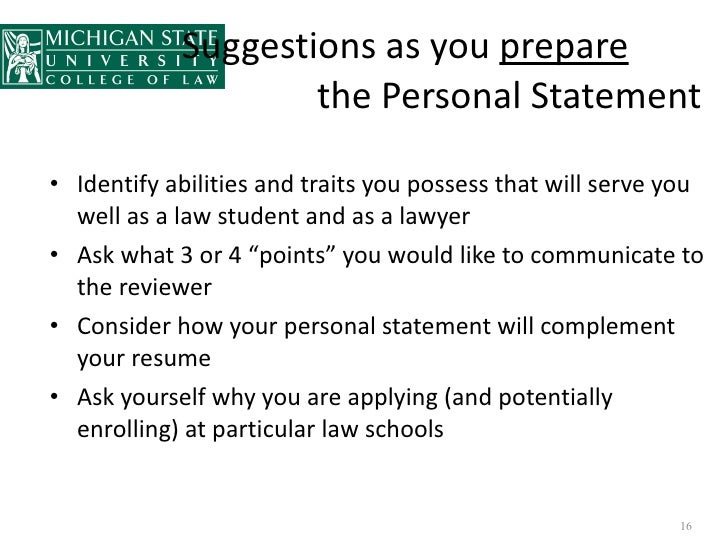 MICHIGAN STATE
UNIVERSITY
COLLEGE OF LAW

Suggestions as you prepare the Personal Statement

• Identify abilities and traits you possess that will serve you well as a law student and as a lawyer
• Ask what 3 or 4 “points” you would like to communicate to the reviewer
• Consider how your personal statement will complement your resume
• Ask yourself why you are applying (and potentially enrolling) at particular law schools

16